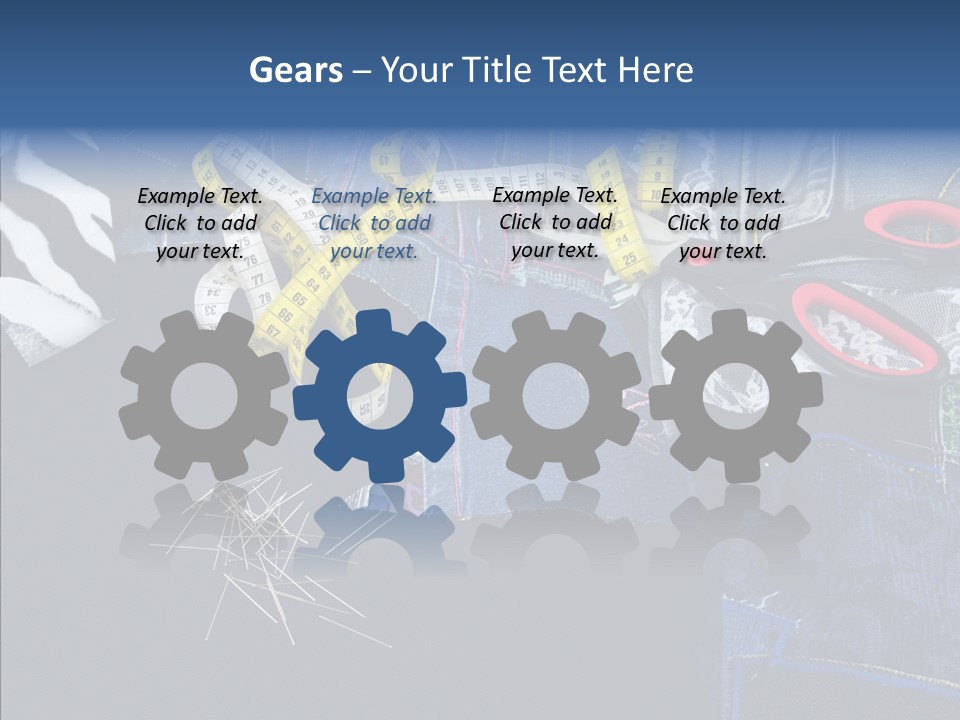 Gears – Your Title Text Here

Example Text. Click to add your text.

Example Text. Click to add your text.

Example Text. Click to add your text.

Example Text. Click to add your text.